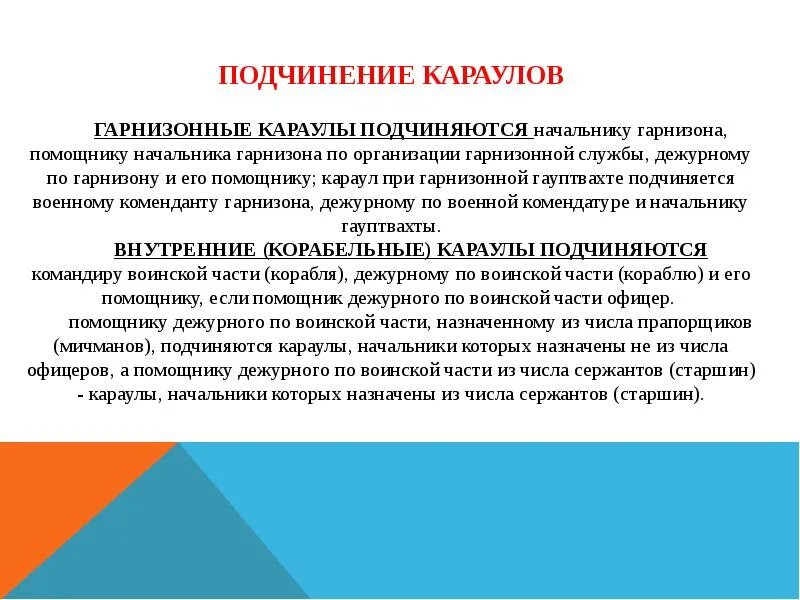 ПОДЧИНЕНИЕ КАРАУЛОВ

ГАРНИЗОННЫЕ КАРАУЛЫ ПОДЧИНЯЮТСЯ начальнику гарнизона, помощнику начальника гарнизона по организации гарнизонной службы, дежурному по гарнизону и его помощнику; караул при гарнизонной гауптвахте подчиняется военному коменданту гарнизона, дежурному по военной комендатуре и начальнику гауптвахты.

ВНУТРЕННИЕ (КОРАБЕЛЬНЫЕ) КАРАУЛЫ ПОДЧИНЯЮТСЯ командиру воинской части (корабля), дежурному по воинской части (кораблю) и его помощнику, если помощник дежурного по воинской части офицер.

помощнику дежурного по воинской части, назначенному из числа прапорщиков (мичманов), подчиняются караулы, начальники которых назначены не из числа офицеров, а помощнику дежурного по воинской части из числа сержантов (старшин) - караулы, начальники которых назначены из числа сержантов (старшин).